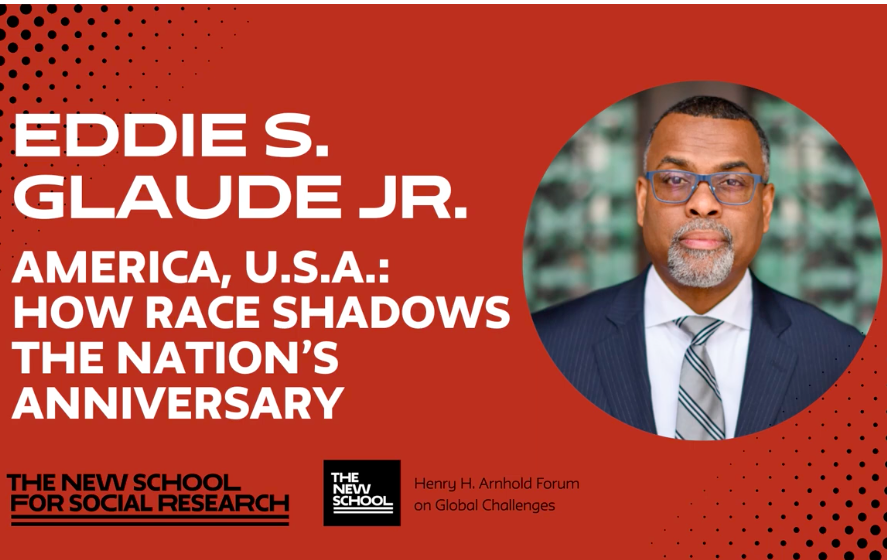 EDDIE S. GLAUDE JR.

AMERICA, U.S.A.: HOW RACE SHADOWS THE NATION'S ANNIVERSARY

THE NEW SCHOOL FOR SOCIAL RESEARCH

THE NEW SCHOOL

Henry H. Arnhold Forum on Global Challenges